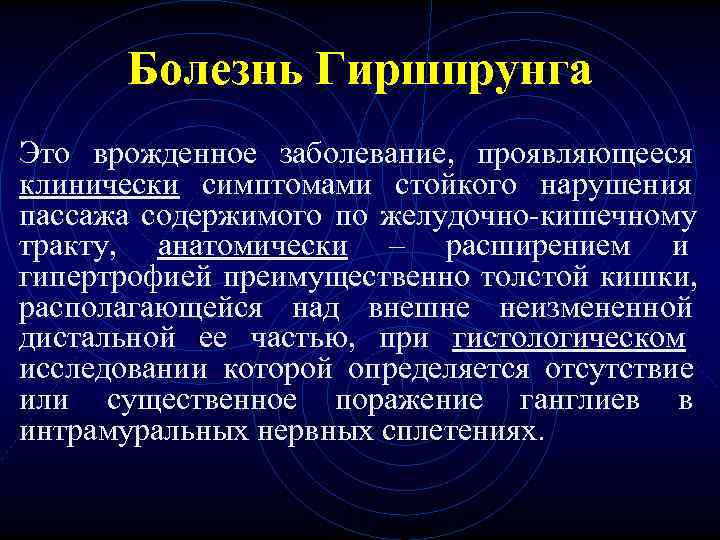 Болезнь Гиршпрунга

Это врожденное заболевание, проявляющееся клинически симптомами стойкого нарушения пассажа содержимого по желудочно-кишечному тракту, анатомически – расширением и гипертрофией преимущественно толстой кишки, располагающейся над внешне неизмененной дистальной ее частью, при гистологическом исследовании которой определяется отсутствие или существенное поражение ганглиев в интрамуральных нервных сплетениях.